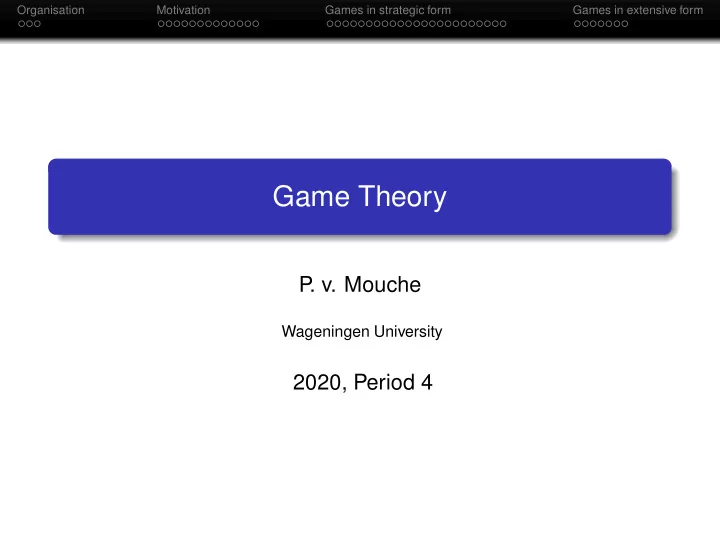 Organisation Motivation Games in strategic form Games in extensive form

Game Theory

P. v. Mouche

Wageningen University

2020, Period 4